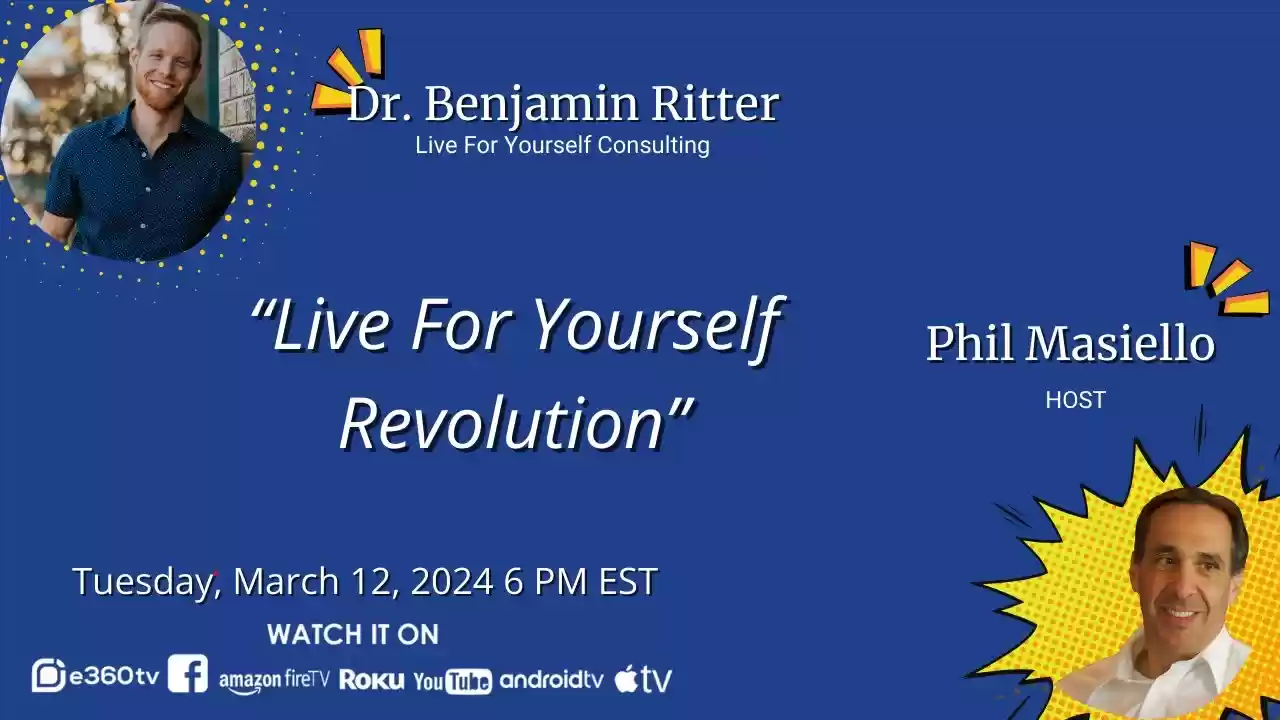 Dr. Benjamin Ritter
Live For Yourself Consulting

"Live For Yourself Revolution"

Phil Masiello
HOST

Tuesday, March 12, 2024 6 PM EST

WATCH IT ON

e360tv amazon fireTV Roku YouTube androidtv tv